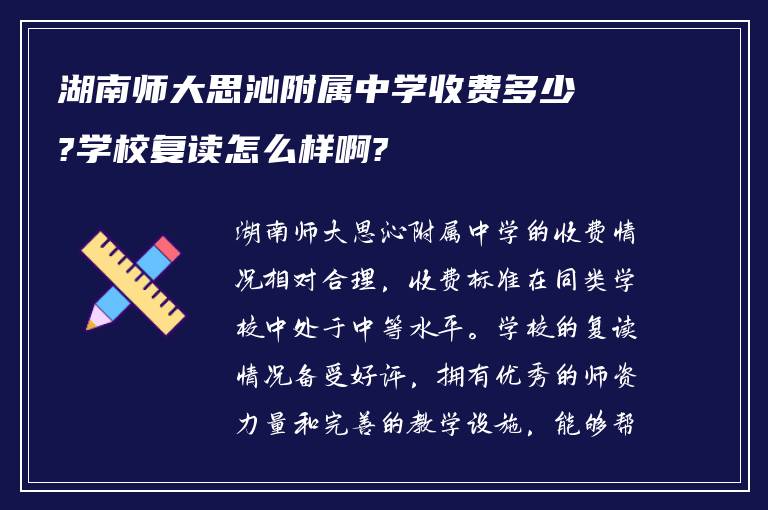 湖南师大思沁附属中学收费多少?学校复读怎么样啊?

湖南师大思沁附属中学的收费情况相对合理，收费标准在同类学校中处于中等水平。学校的复读情况备受好评，拥有优秀的师资力量和完善的教学设施，能够帮